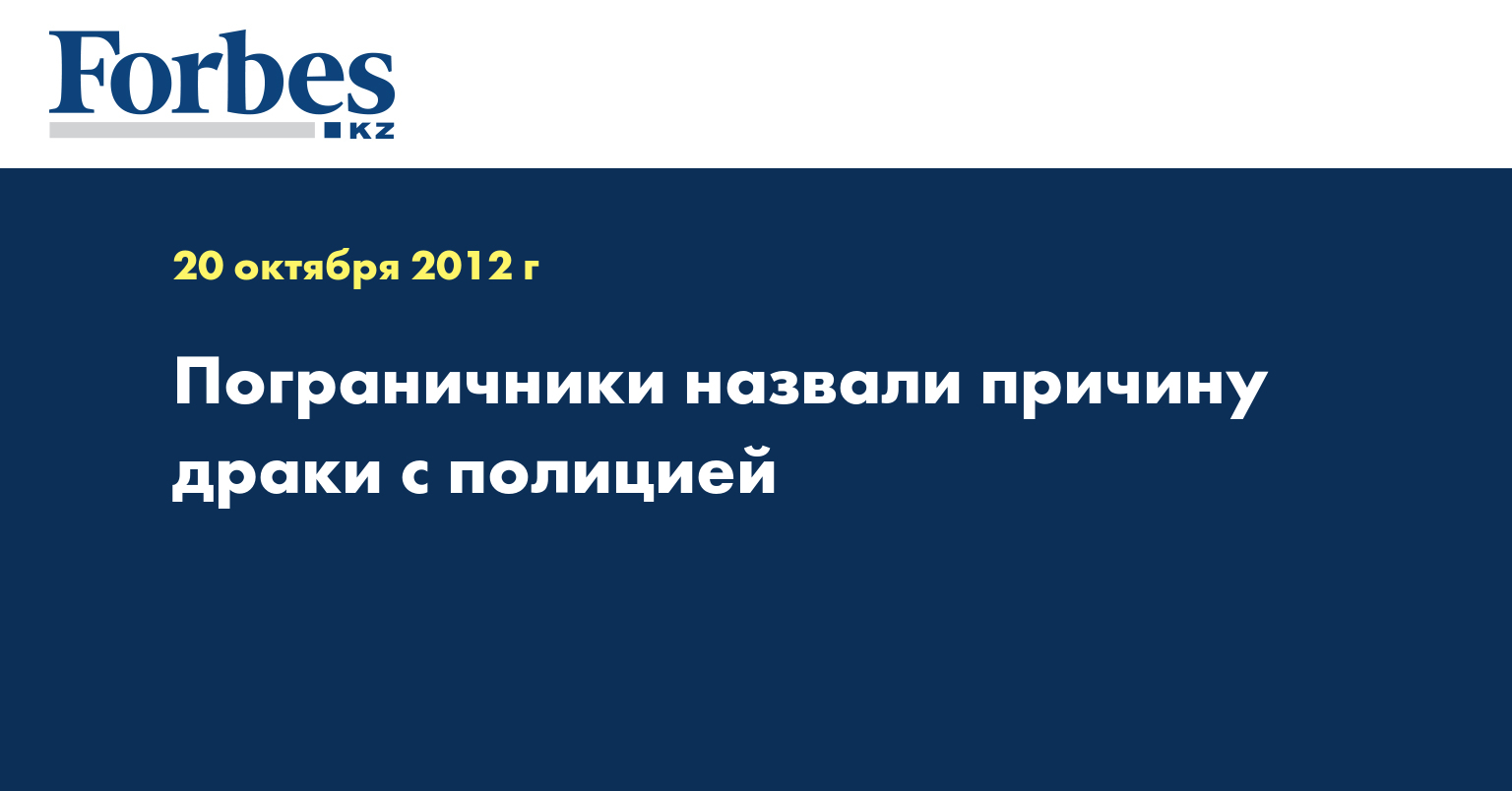 Forbes
KZ

20 октября 2012 г

Пограничники назвали причину драки с полицией